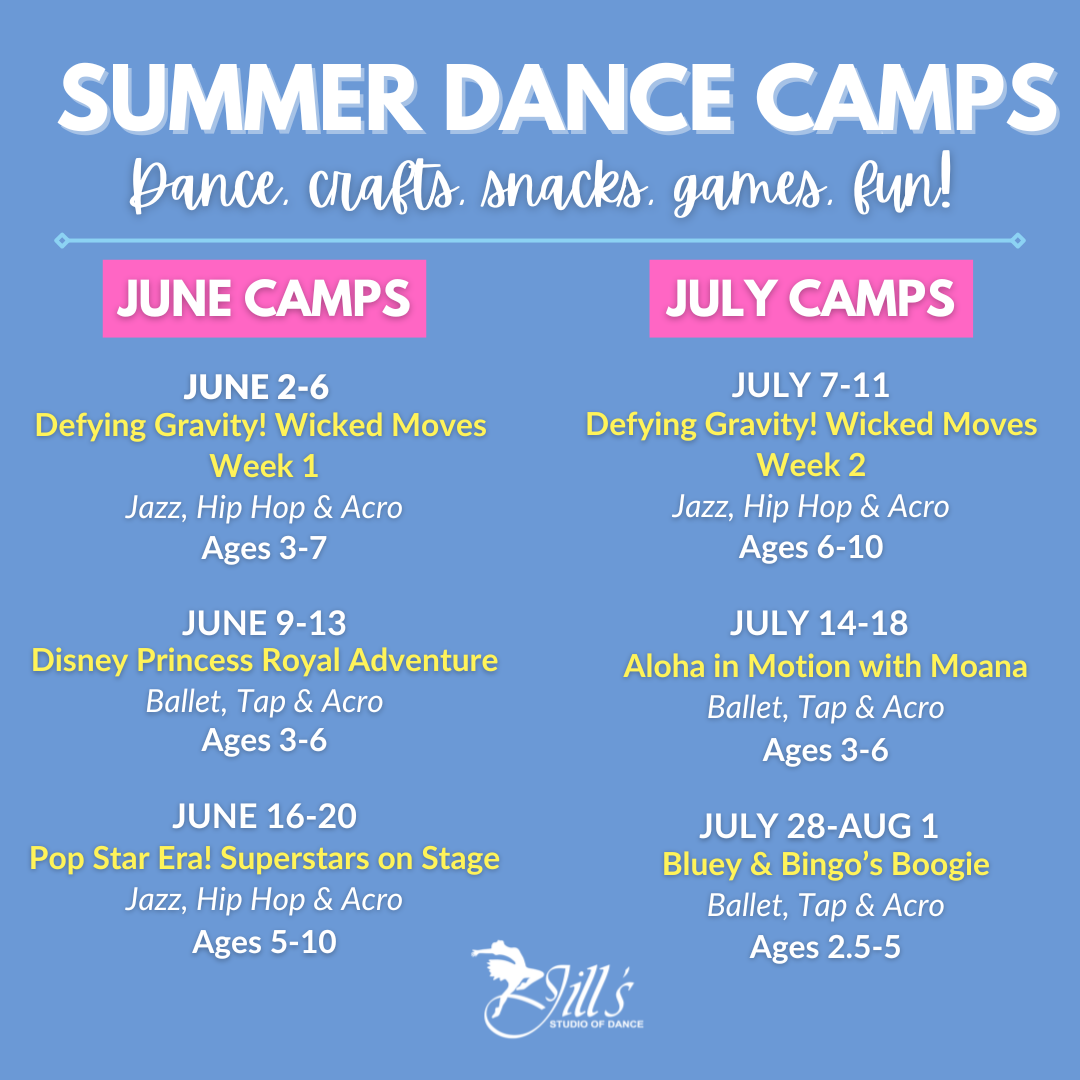 SUMMER DANCE CAMPS

Dance, crafts, snacks, games, fun!

JUNE CAMPS

JUNE 2-6
Defying Gravity! Wicked Moves Week 1
Jazz, Hip Hop & Acro
Ages 3-7

JUNE 9-13
Disney Princess Royal Adventure
Ballet, Tap & Acro
Ages 3-6

JUNE 16-20
Pop Star Era! Superstars on Stage
Jazz, Hip Hop & Acro
Ages 5-10

JULY CAMPS

JULY 7-11
Defying Gravity! Wicked Moves Week 2
Jazz, Hip Hop & Acro
Ages 6-10

JULY 14-18
Aloha in Motion with Moana
Ballet, Tap & Acro
Ages 3-6

JULY 28-AUG 1
Bluey & Bingo's Boogie
Ballet, Tap & Acro
Ages 2.5-5

Jill's
STUDIO OF DANCE